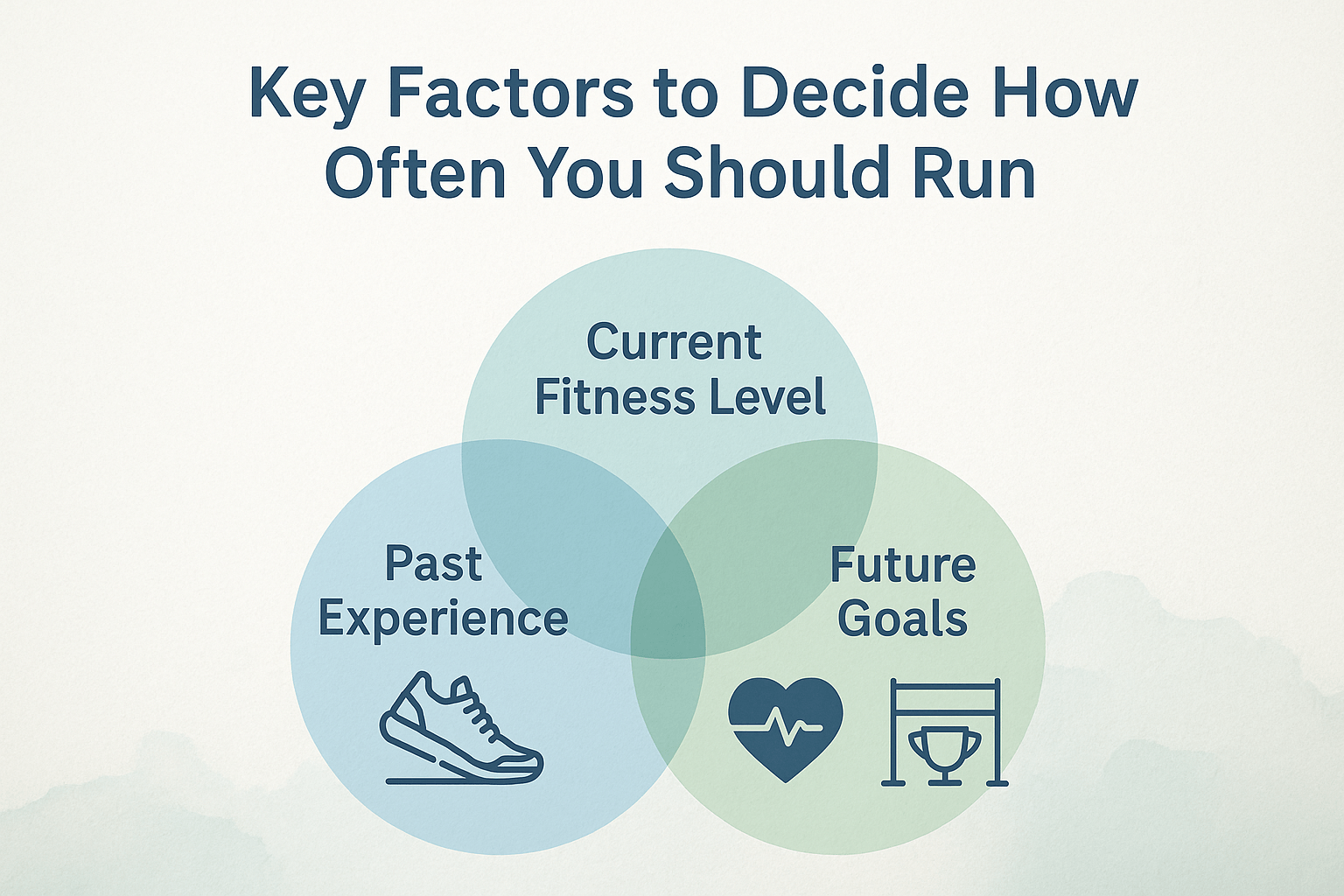 Key Factors to Decide How Often You Should Run

Current Fitness Level

Past Experience

Future Goals